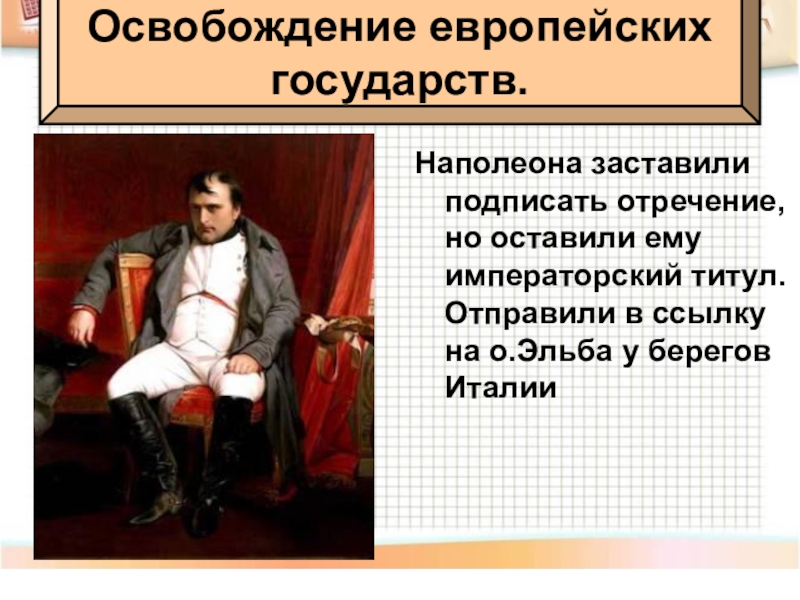 Освобождение европейских государств.

Наполеона заставили подписать отречение, но оставили ему императорский титул. Отправили в ссылку на о.Эльба у берегов Италии